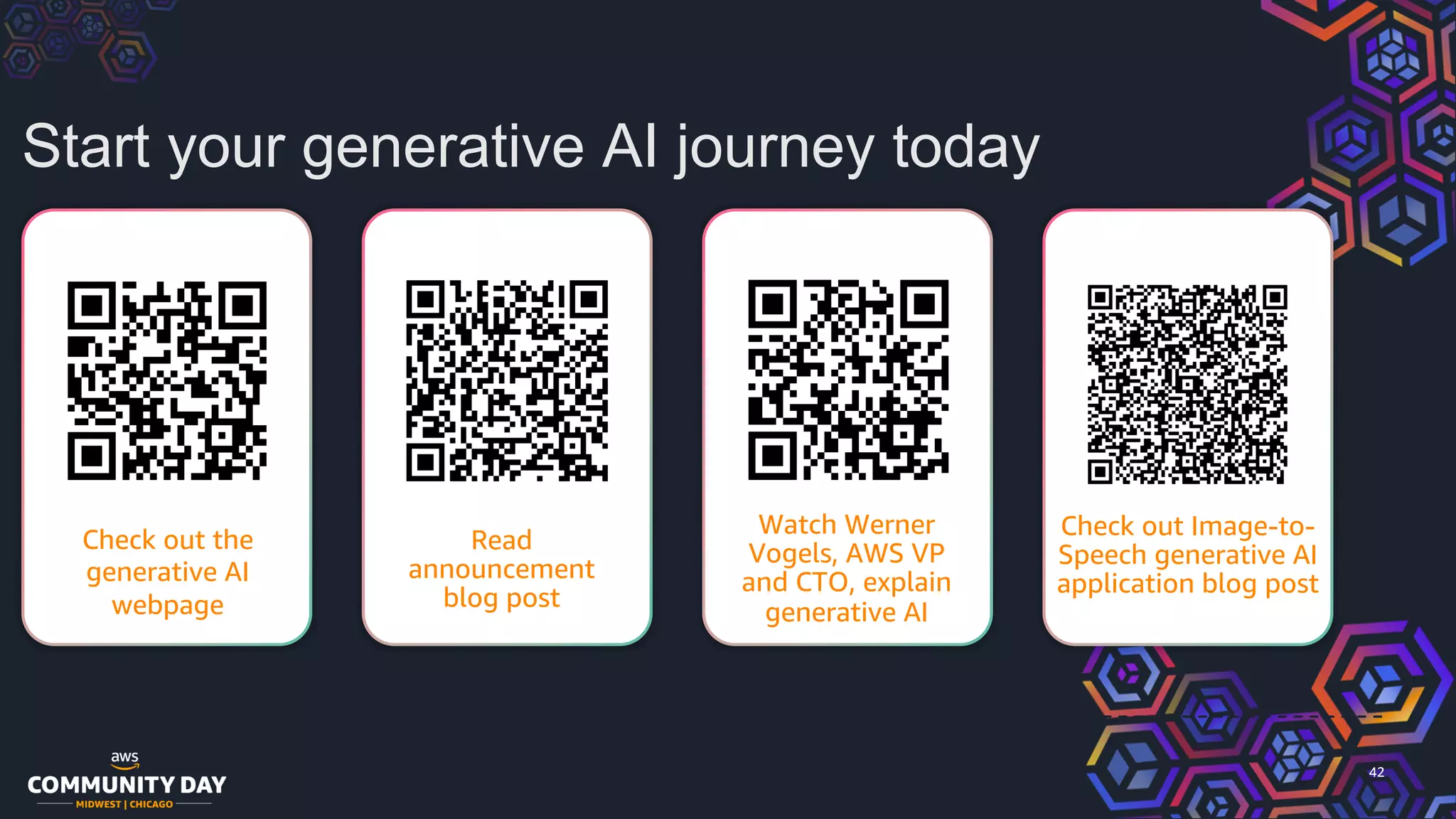 Start your generative AI journey today

Check out the generative AI webpage

Read announcement blog post

Watch Werner Vogels, AWS VP and CTO, explain generative AI

Check out Image-to-Speech generative AI application blog post

aws
COMMUNITY DAY
MIDWEST | CHICAGO

42